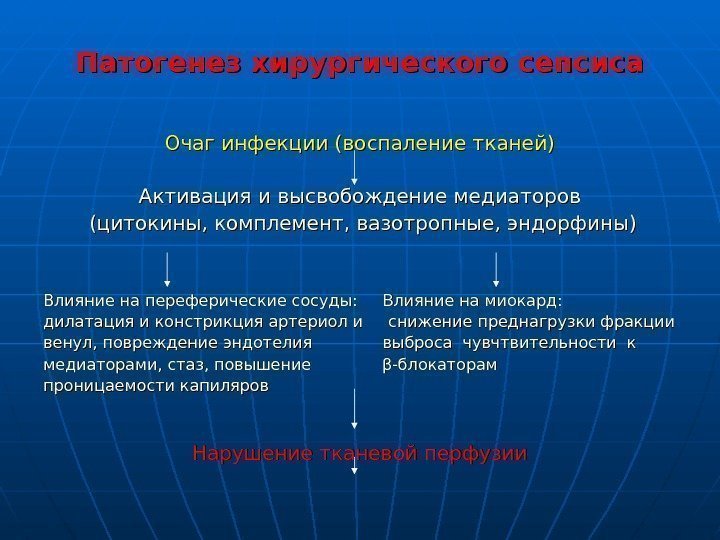 Патогенез хирургического сепсиса

Очаг инфекции (воспаление тканей)

Активация и высвобождение медиаторов (цитокины, комплемент, вазотропные, эндорфины)

Влияние на переферические сосуды: дилатация и констрикция артериол и венул, повреждение эндотелия медиаторами, стаз, повышение проницаемости капиляров

Влияние на миокард: снижение преднагрузки фракции выброса чувчтвительности к β-блокаторам

Нарушение тканевой перфузии